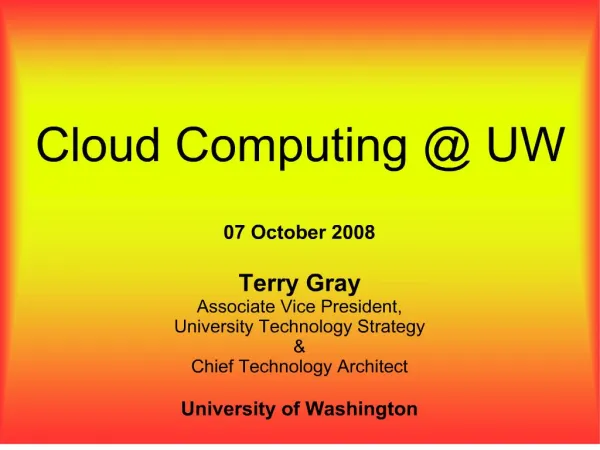 Cloud Computing @ UW

07 October 2008

Terry Gray
Associate Vice President,
University Technology Strategy
&
Chief Technology Architect

University of Washington